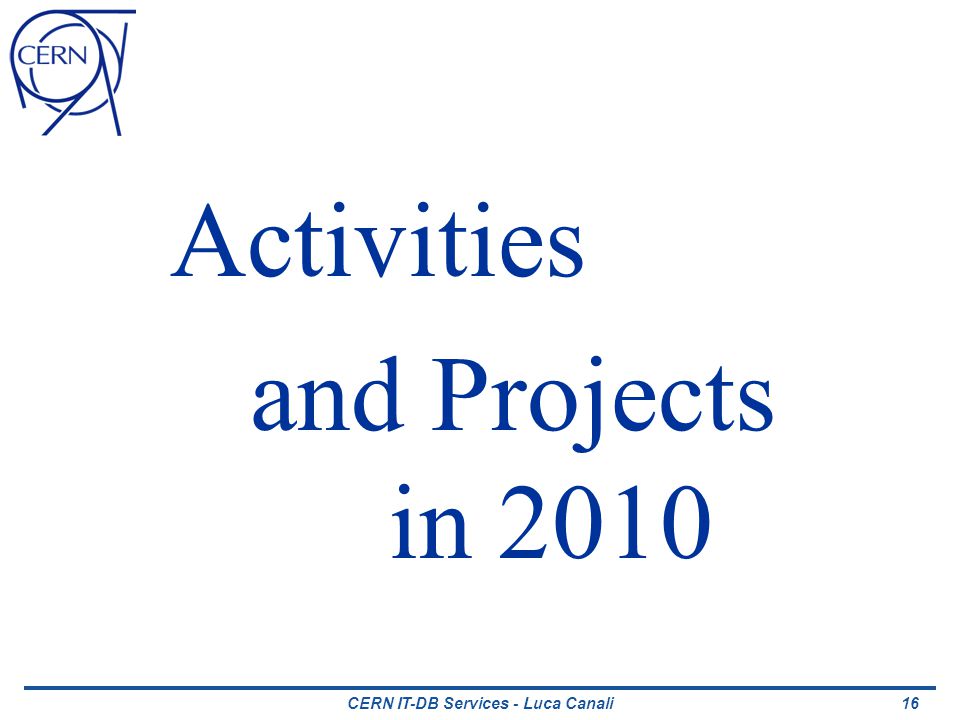 CERN

Activities

and Projects

in 2010

CERN IT-DB Services - Luca Canali

16